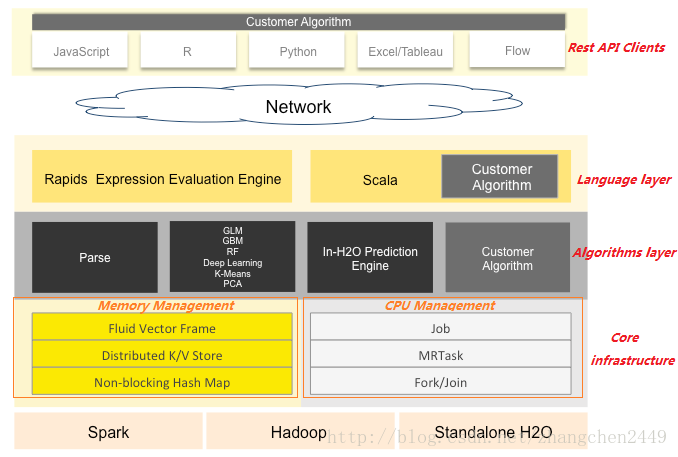 Customer Algorithm

JavaScript

R

Python

Excel/Tableau

Flow

Rest API Clients

Network

Rapids Expression Evaluation Engine

Scala

Customer Algorithm

Language layer

Parse

GLM
GBM
RF
Deep Learning
K-Means
PCA

In-H2O Prediction Engine

Customer Algorithm

Algorithms layer

Memory Management

Fluid Vector Frame

Distributed K/V Store

Non-blocking Hash Map

CPU Management

Job

MRTask

Fork/Join

Core infrastructure

Spark

Hadoop

Standalone H2O

http://blog.csdn.net/zhangchen2449